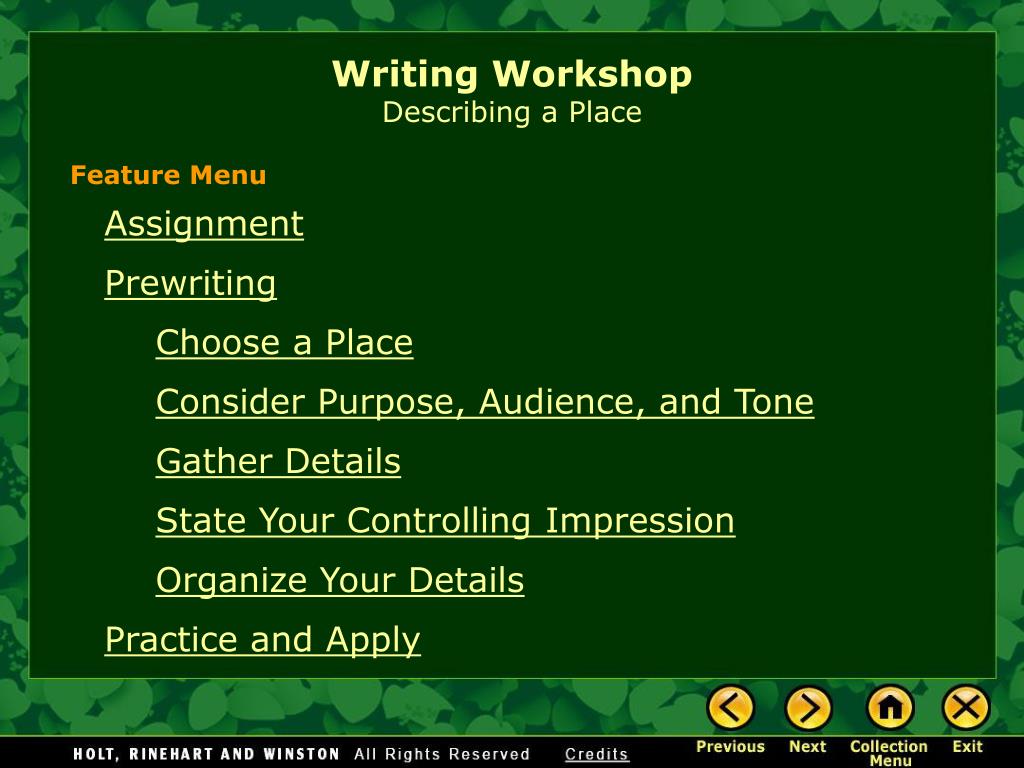 Writing Workshop
Describing a Place

Feature Menu

Assignment

Prewriting

Choose a Place

Consider Purpose, Audience, and Tone

Gather Details

State Your Controlling Impression

Organize Your Details

Practice and Apply

HOLT, RINEHART AND WINSTON All Rights Reserved Credits

Previous Next Collection Menu Exit